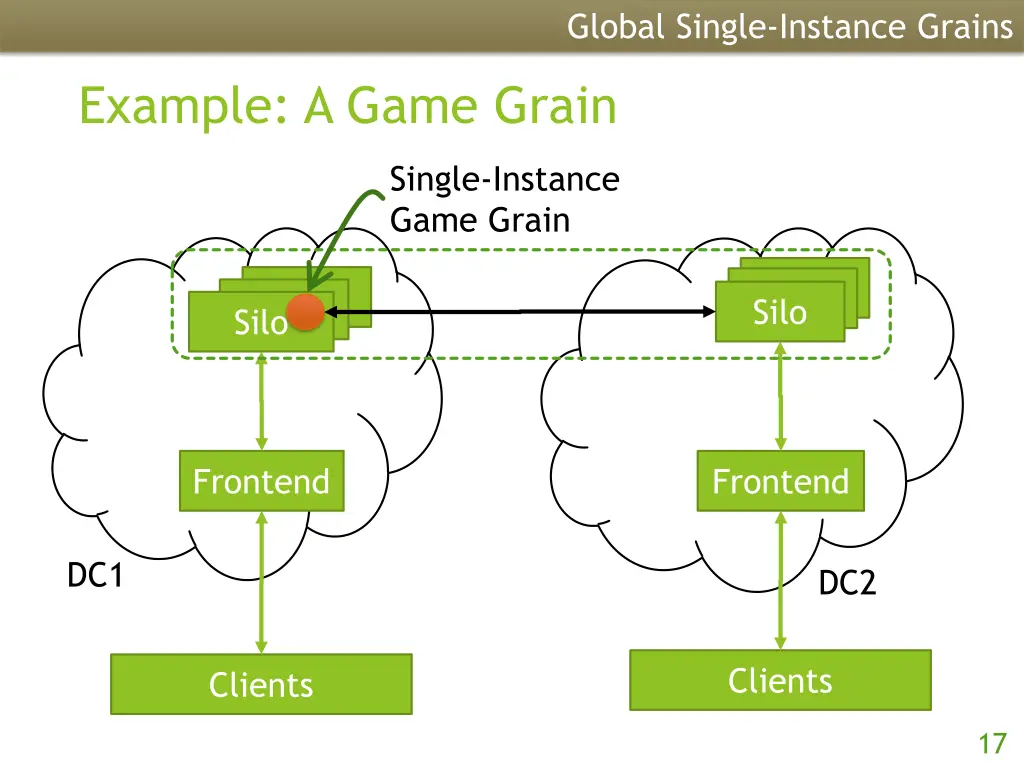 Global Single-Instance Grains

Example: A Game Grain

Single-Instance
Game Grain

Silo

Silo

Frontend

Frontend

DC1

DC2

Clients

Clients

17